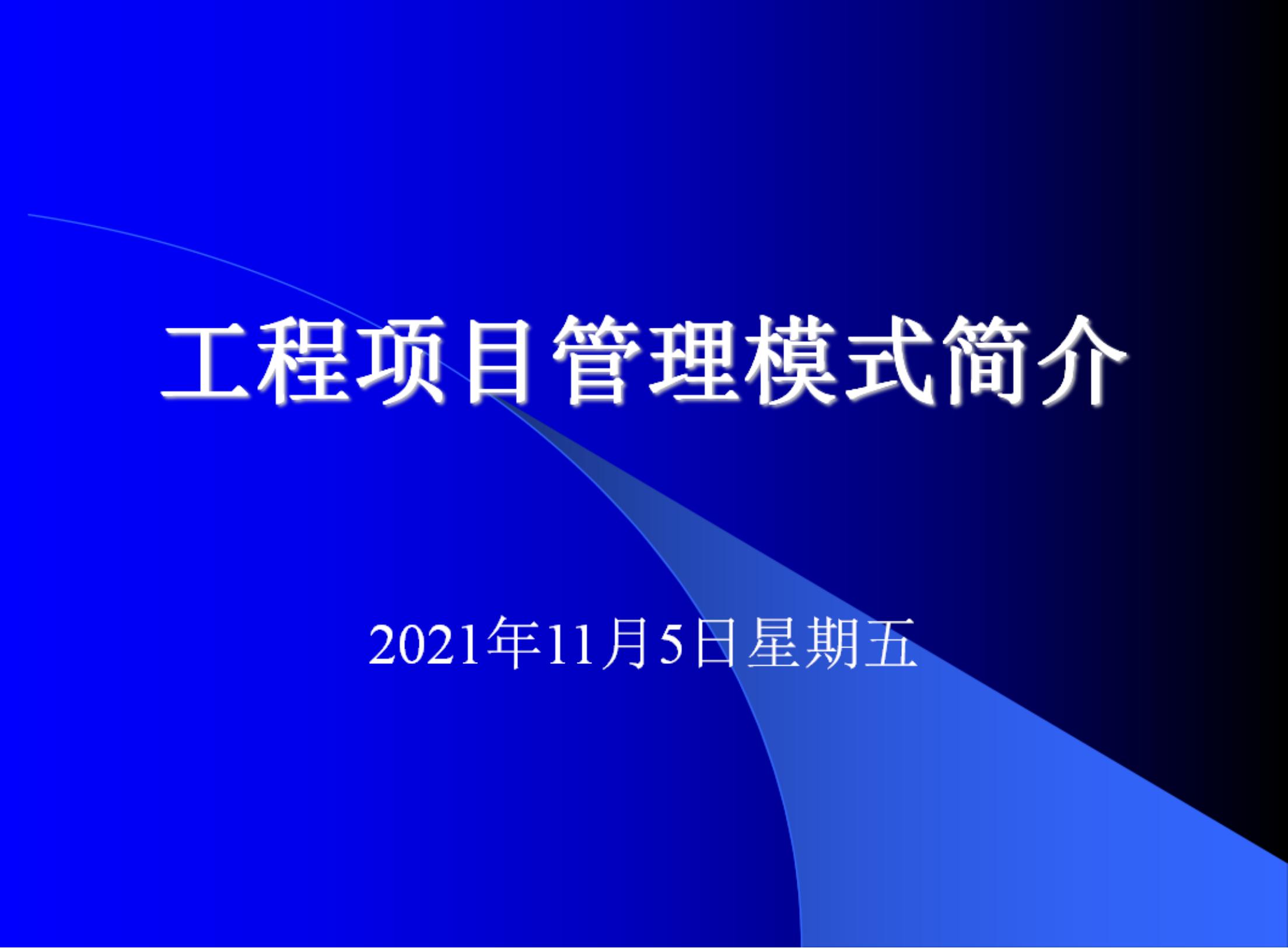 工程项目管理模式简介

2021年11月5日星期五